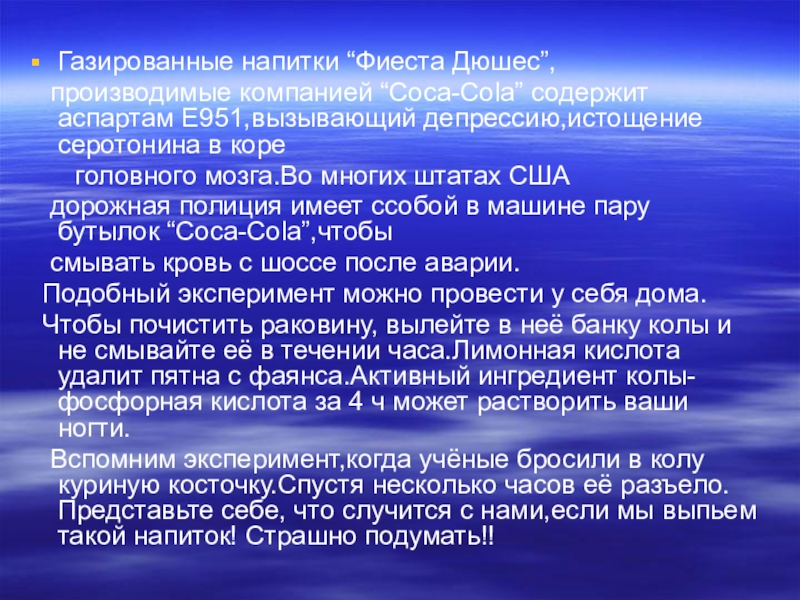 Газированные напитки “Фиеста Дюшес”, производимые компанией “Coca-Cola” содержит аспартам Е951,вызывающий депрессию,истощение серотонина в коре

головного мозга.Во многих штатах США

дорожная полиция имеет ссобой в машине пару бутылок “Coca-Cola”,чтобы

смывать кровь с шоссе после аварии.

Подобный эксперимент можно провести у себя дома.

Чтобы почистить раковину, вылейте в неё банку колы и не смывайте её в течении часа.Лимонная кислота удалит пятна с фаянса.Активный ингредиент колы-фосфорная кислота за 4 ч может растворить ваши ногти.

Вспомним эксперимент,когда учёные бросили в колу куриную косточку.Спустя несколько часов её разъело. Представьте себе, что случится с нами,если мы выпьем такой напиток! Страшно подумать!!